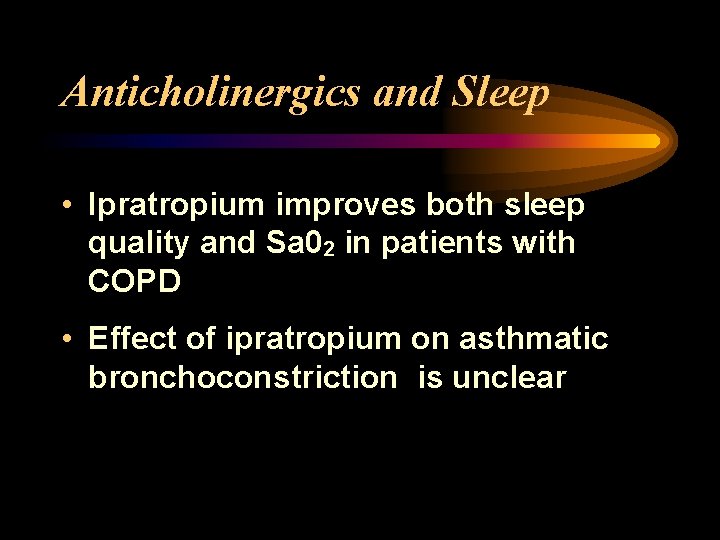 Anticholinergics and Sleep

• Ipratropium improves both sleep quality and $Sa0_2$ in patients with COPD

• Effect of ipratropium on asthmatic bronchoconstriction is unclear